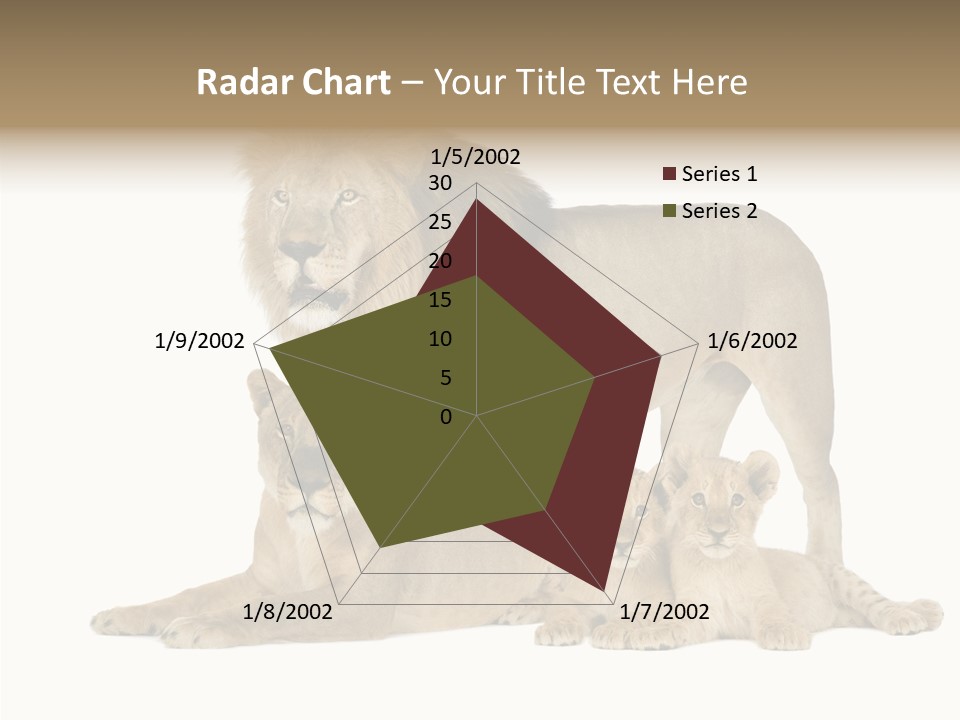 Radar Chart – Your Title Text Here

1/5/2002
30
25
20
15
10
5
0
1/6/2002
1/7/2002
1/8/2002
1/9/2002

Series 1
Series 2